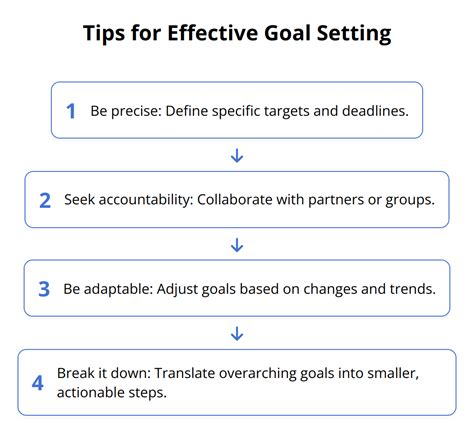 Tips for Effective Goal Setting

1 Be precise: Define specific targets and deadlines.

2 Seek accountability: Collaborate with partners or groups.

3 Be adaptable: Adjust goals based on changes and trends.

4 Break it down: Translate overarching goals into smaller, actionable steps.